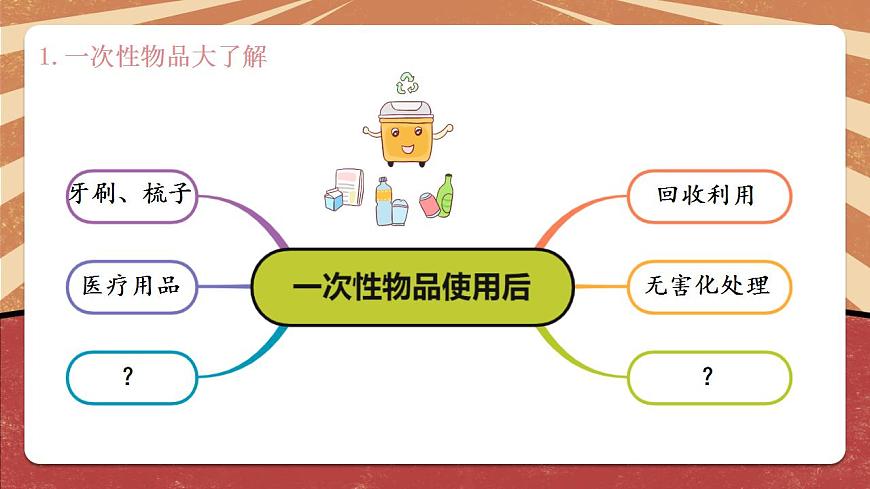 1. 一次性物品大了解

牙刷、梳子

医疗用品

？

一次性物品使用后

回收利用

无害化处理

？